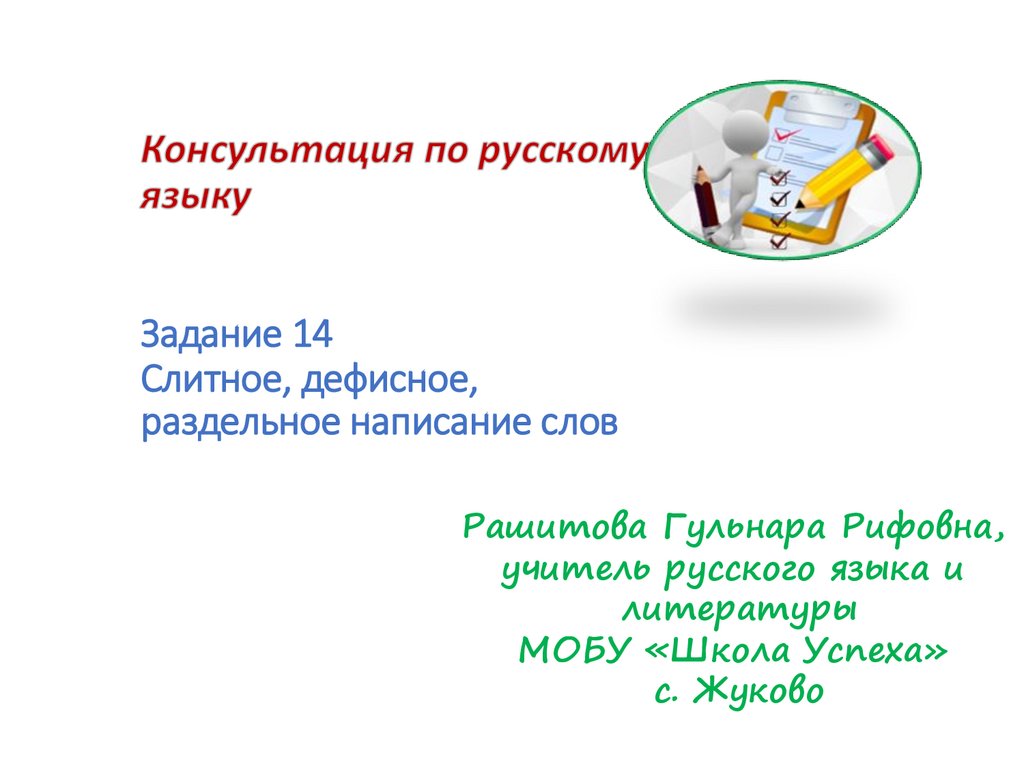 Консультация по русскому языку

Задание 14
Слитное, дефисное, раздельное написание слов

Рашитова Гульнара Рифовна, учитель русского языка и литературы
МОБУ «Школа Успеха»
с. Жуково